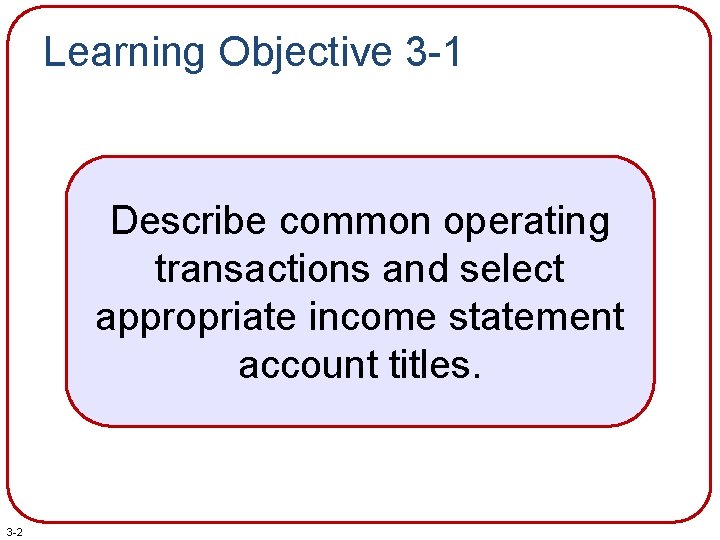 Learning Objective 3-1

Describe common operating transactions and select appropriate income statement account titles.

3-2